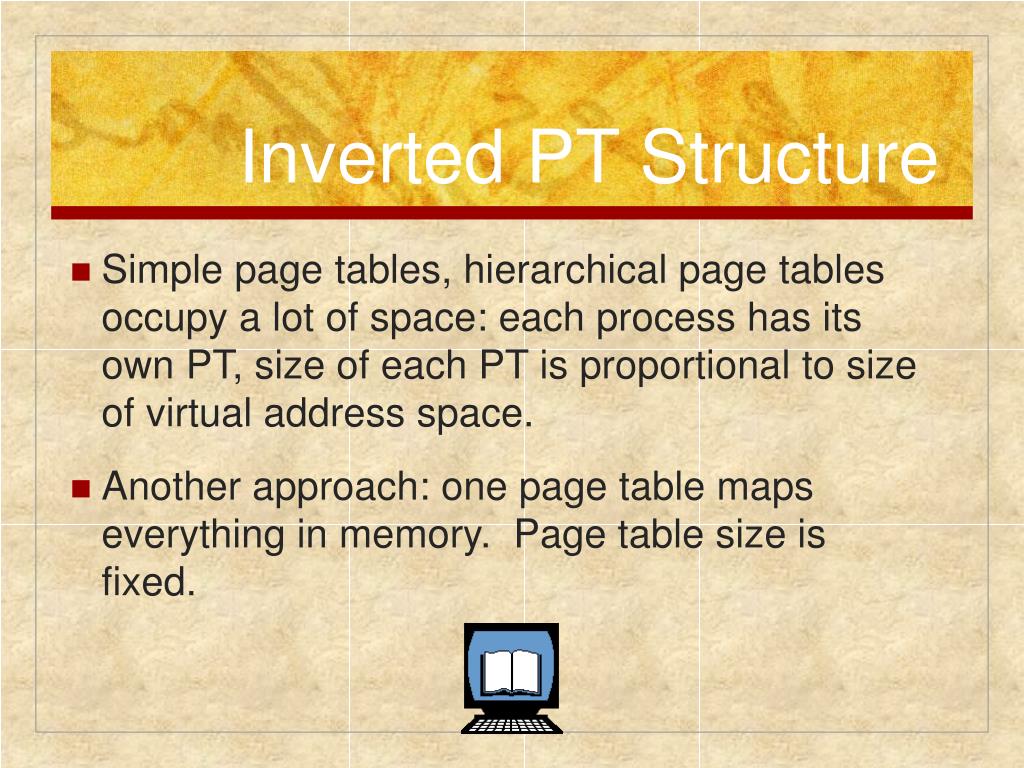 Inverted PT Structure

Simple page tables, hierarchical page tables occupy a lot of space: each process has its own PT, size of each PT is proportional to size of virtual address space.

Another approach: one page table maps everything in memory.  Page table size is fixed.